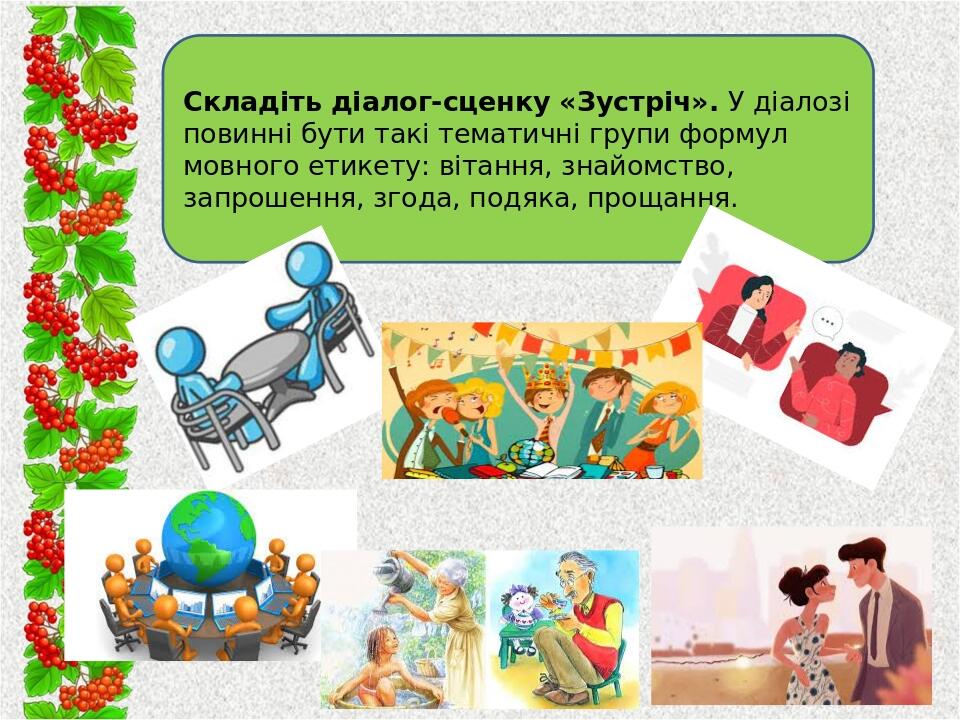 Складіть діалог-сценку «Зустріч». У діалозі повинні бути такі тематичні групи формул мовного етикету: вітання, знайомство, запрошення, згода, подяка, прощання.